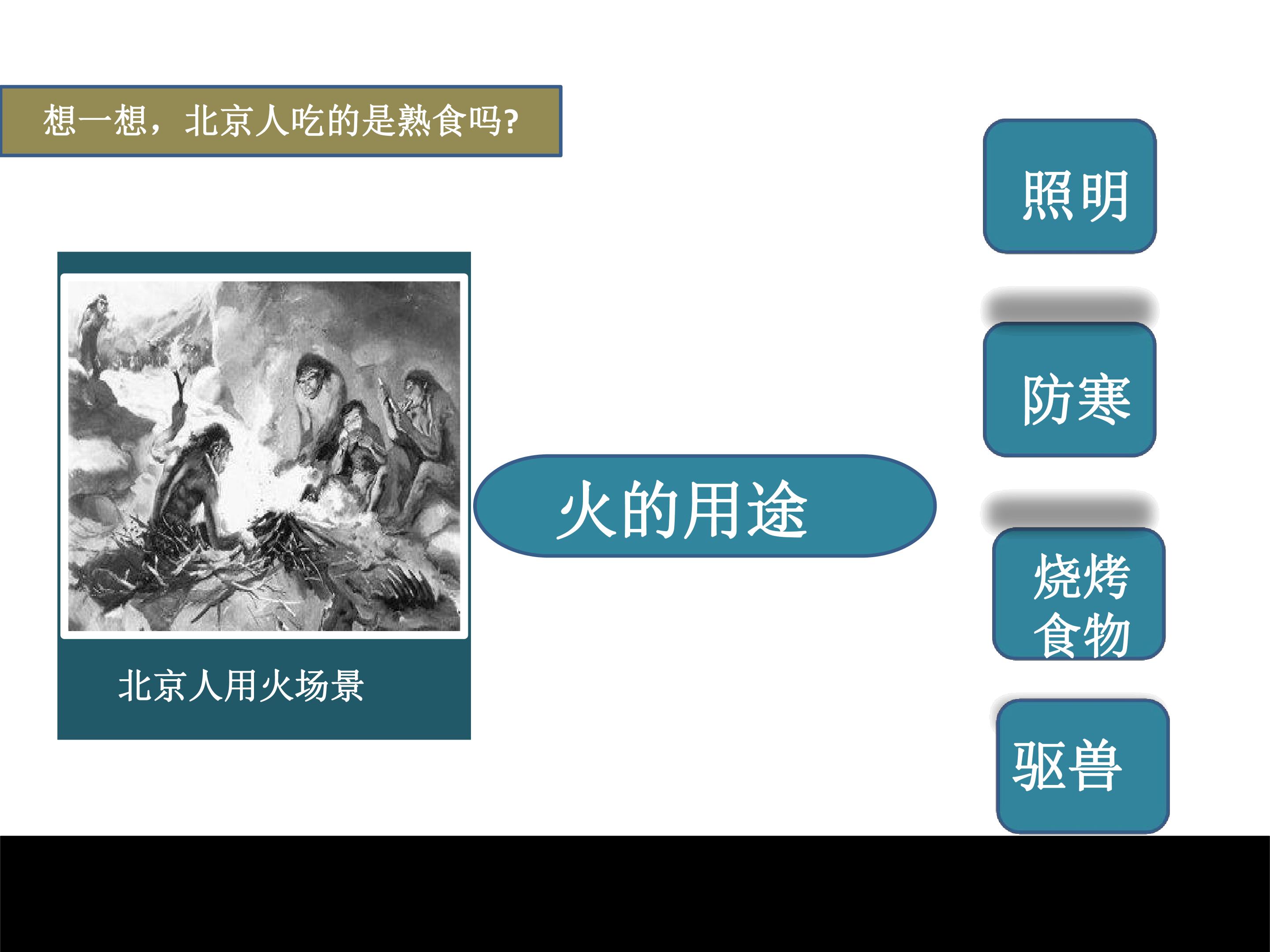 想一想，北京人吃的是熟食吗?

北京人用火场景

火的用途

照明

防寒

烧烤食物

驱兽